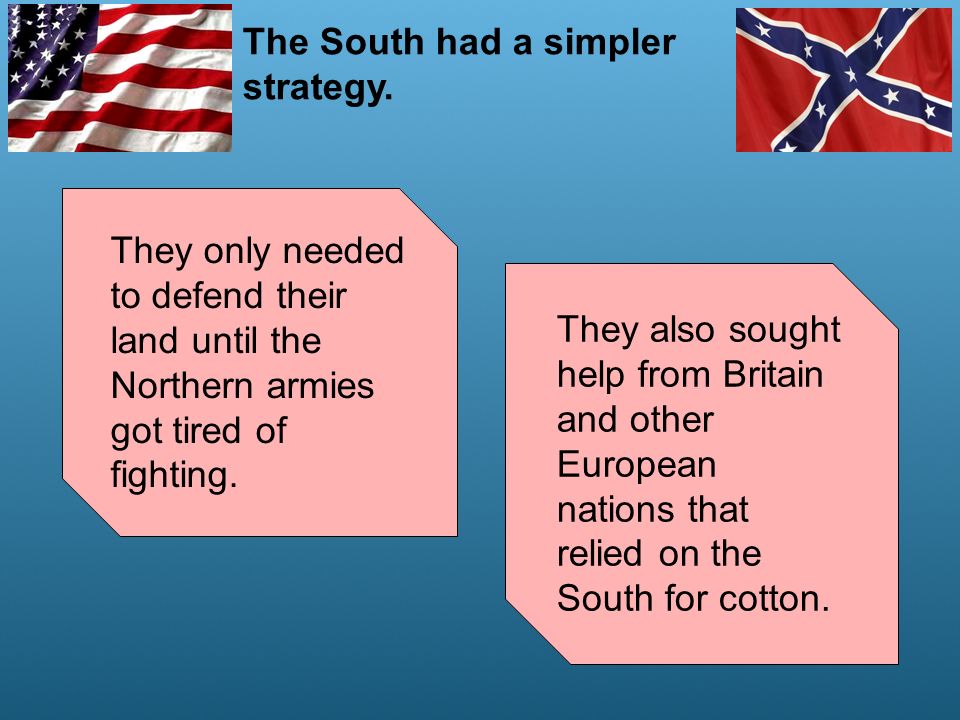 The South had a simpler strategy.

They only needed to defend their land until the Northern armies got tired of fighting.

They also sought help from Britain and other European nations that relied on the South for cotton.